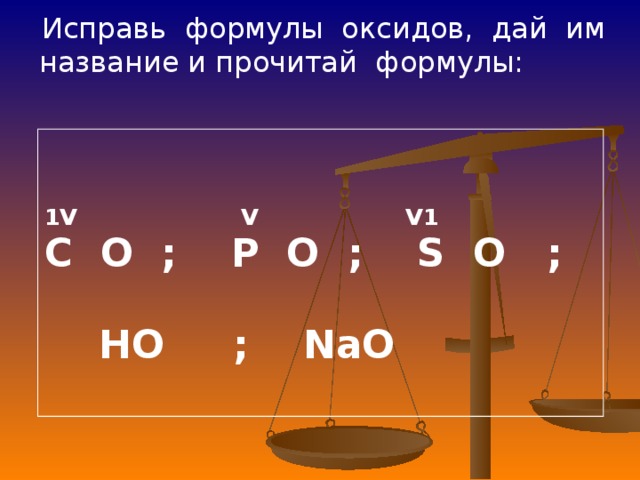 Исправь формулы оксидов, дай им название и прочитай формулы:

1V V V1
C O ; P O ; S O ;

HO ; NaO